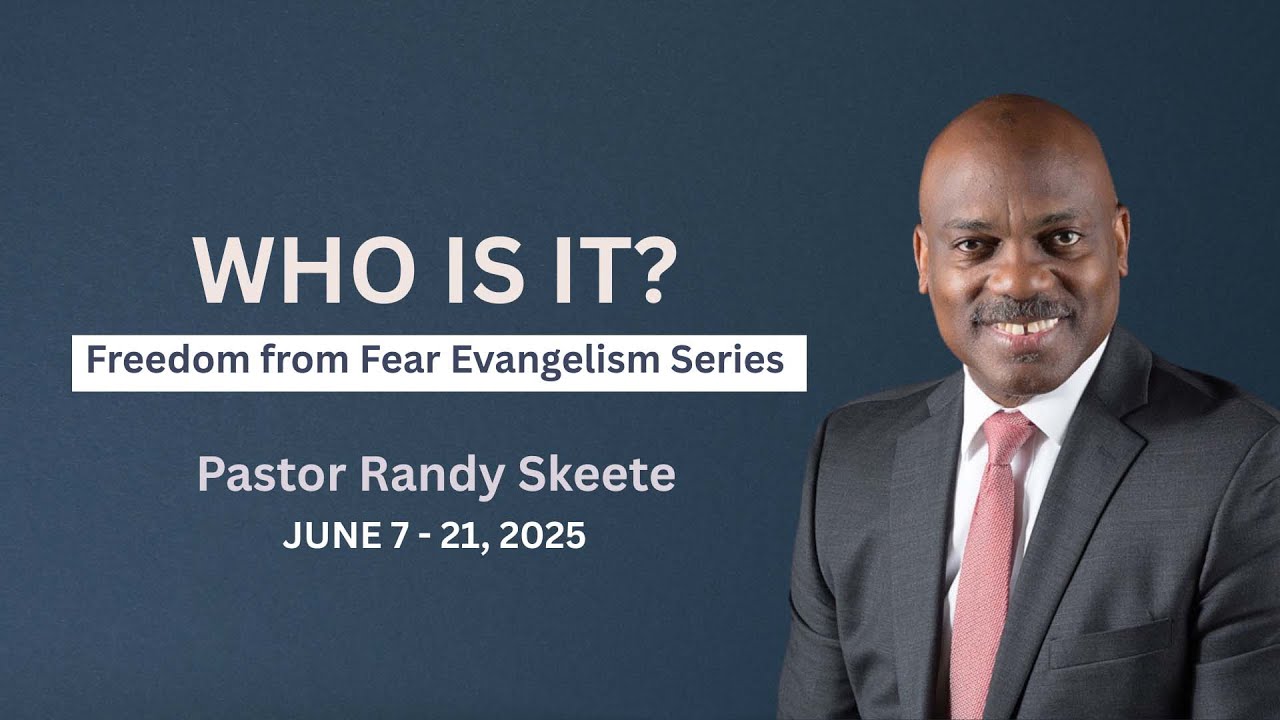 WHO IS IT?

Freedom from Fear Evangelism Series

Pastor Randy Skeete

JUNE 7 - 21, 2025